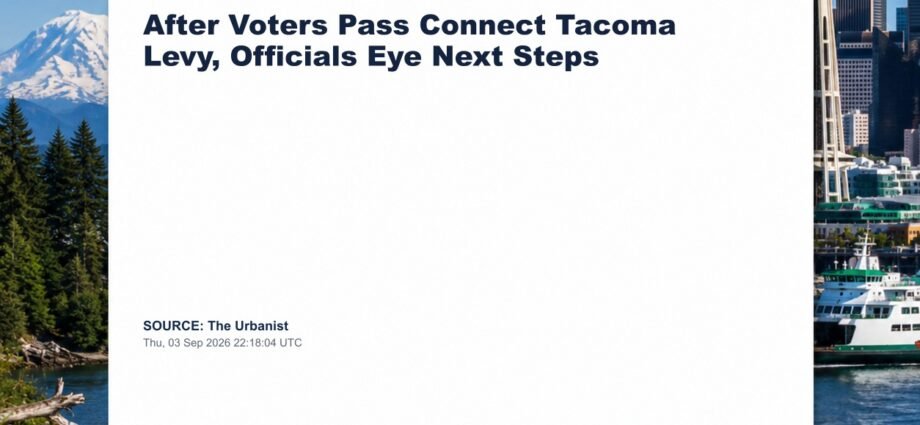 After Voters Pass Connect Tacoma Levy, Officials Eye Next Steps

SOURCE: The Urbanist
Thu, 03 Sep 2026 22:18:04 UTC